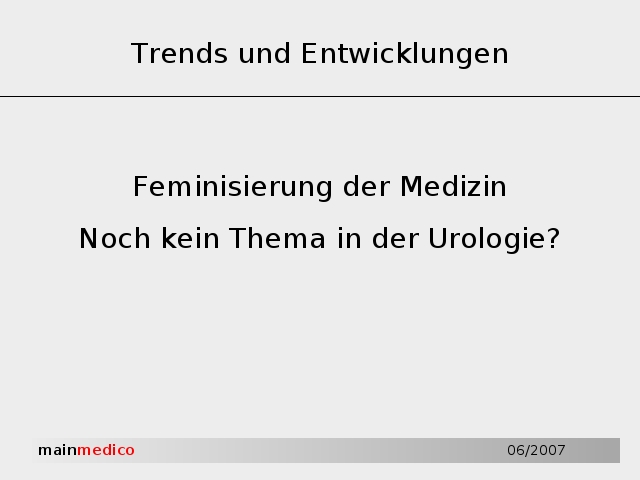 Trends und Entwicklungen

Feminisierung der Medizin

Noch kein Thema in der Urologie?

mainmedico

06/2007